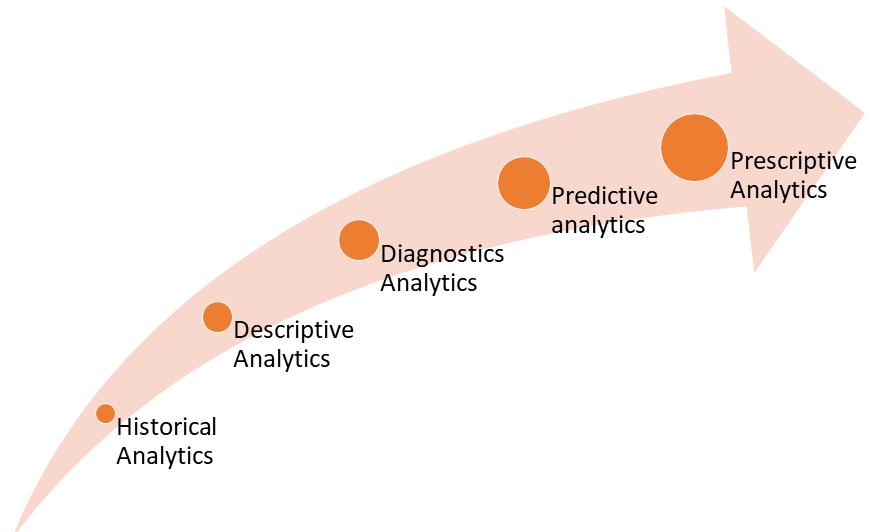 Historical Analytics

Descriptive Analytics

Diagnostics Analytics

Predictive analytics

Prescriptive Analytics